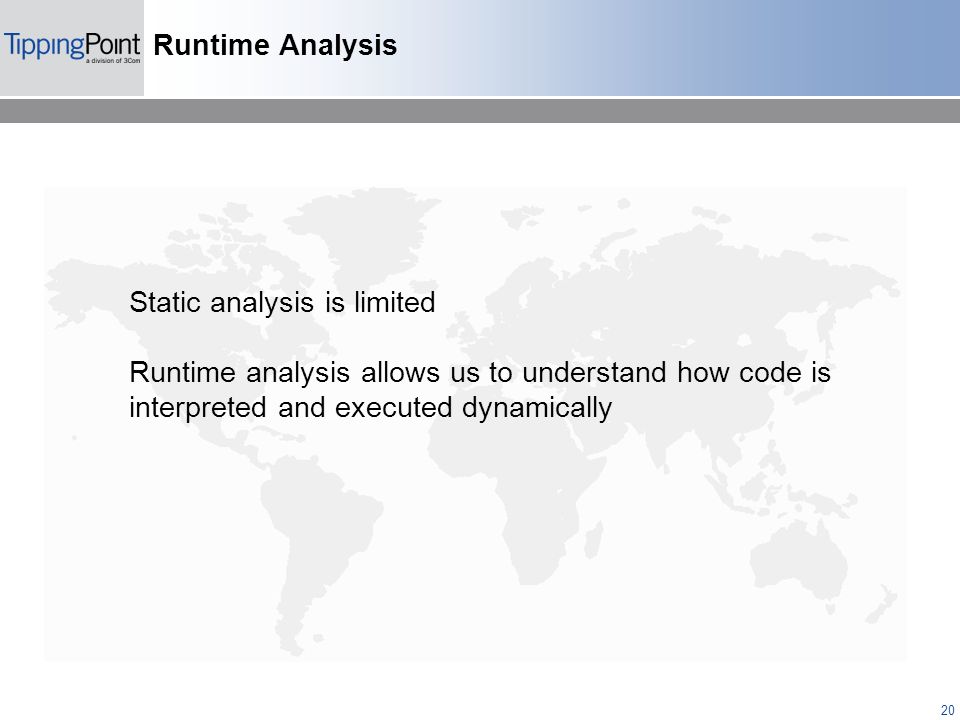 TippingPoint
a division of 3Com

Runtime Analysis

Static analysis is limited

Runtime analysis allows us to understand how code is interpreted and executed dynamically

20